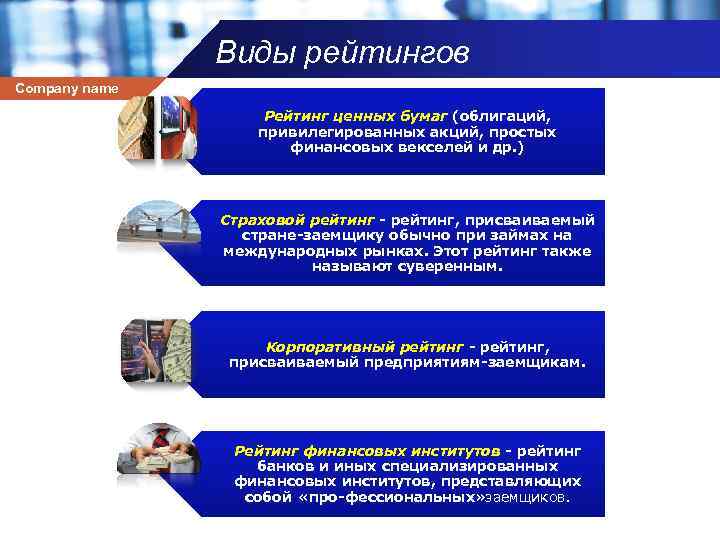 Виды рейтингов

Company name

Рейтинг ценных бумаг (облигаций, привилегированных акций, простых финансовых векселей и др.)

Страховой рейтинг - рейтинг, присваиваемый стране-заемщику обычно при займах на международных рынках. Этот рейтинг также называют суверенным.

Корпоративный рейтинг - рейтинг, присваиваемый предприятиям-заемщикам.

Рейтинг финансовых институтов - рейтинг банков и иных специализированных финансовых институтов, представляющих собой «про-фессиональных»заемщиков.